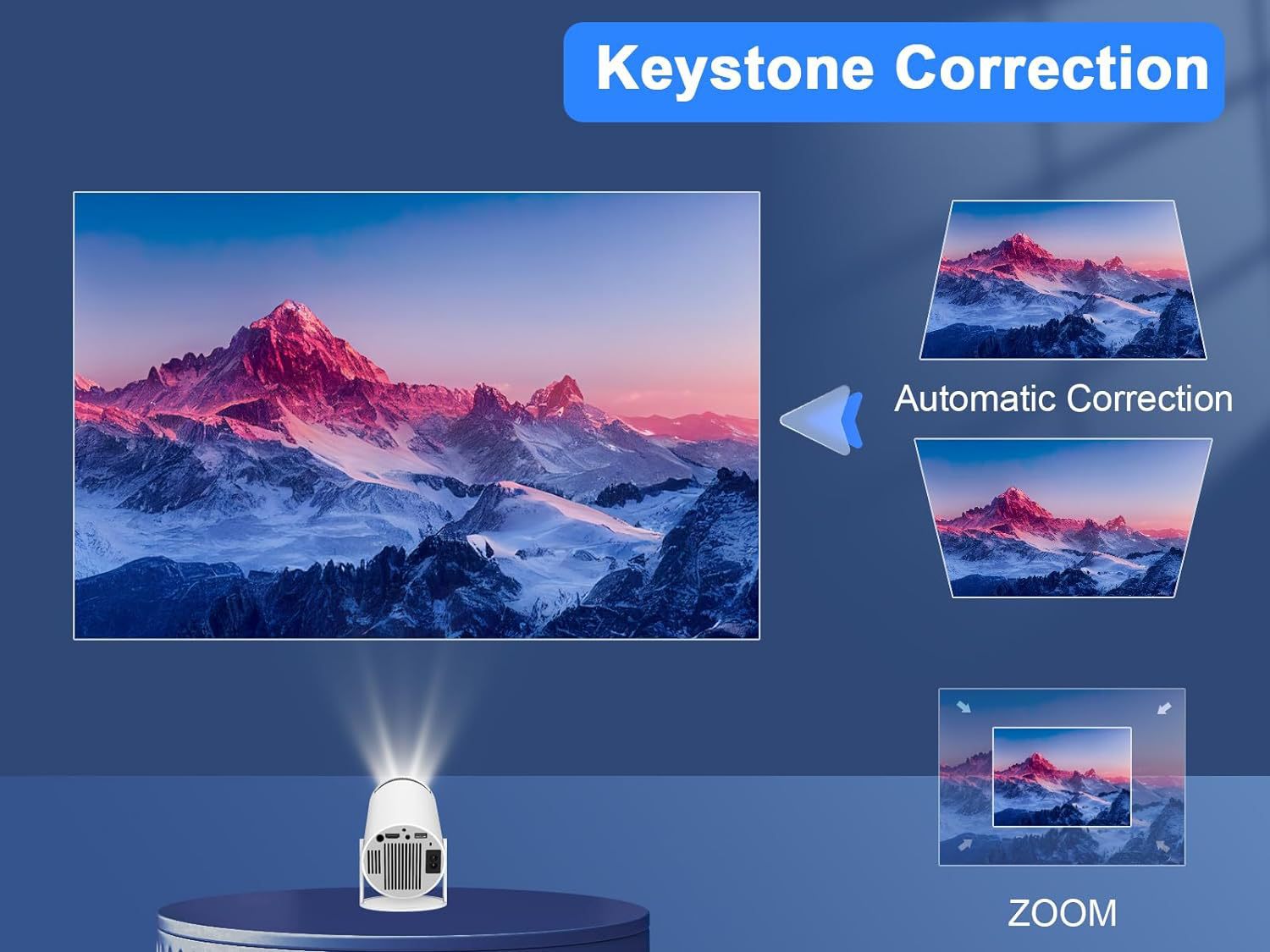 Keystone Correction

Automatic Correction

ZOOM